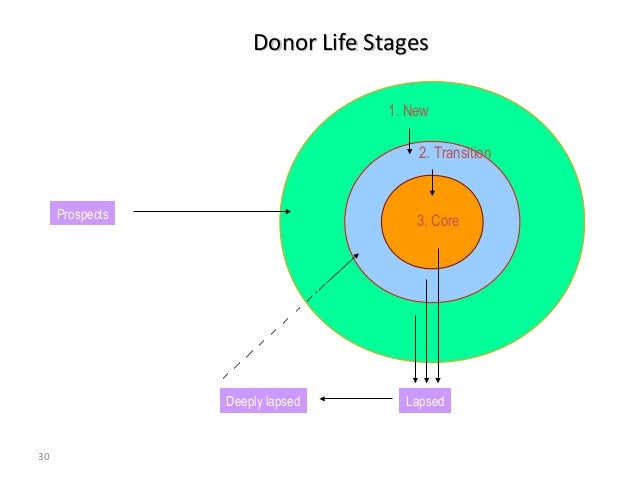 Donor Life Stages

1. New

2. Transition

3. Core

Prospects

Deeply lapsed

Lapsed

30